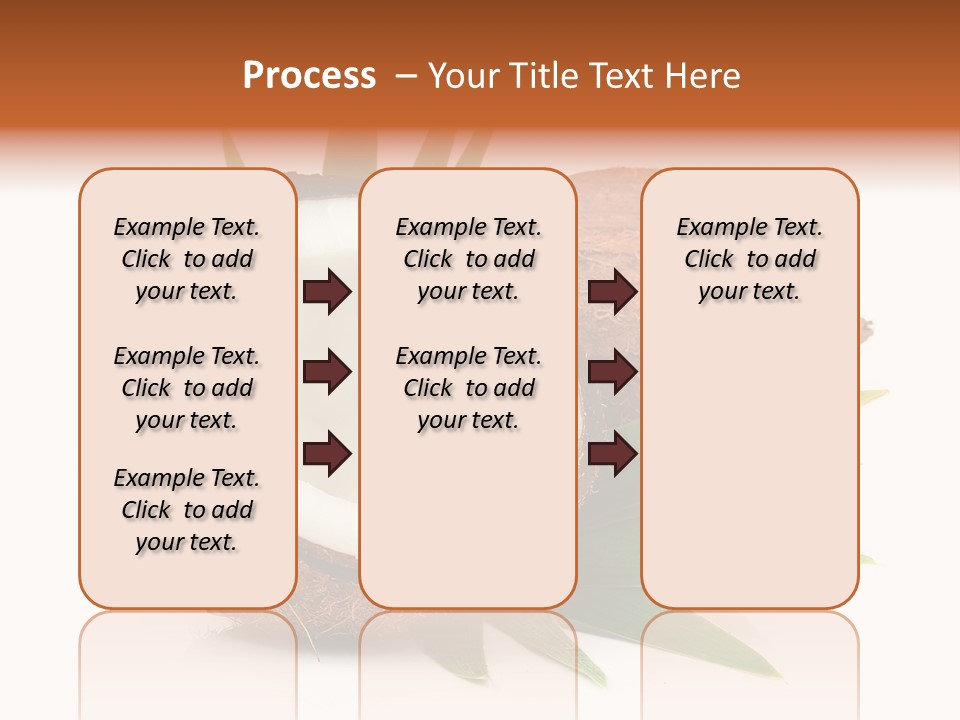 Process – Your Title Text Here

Example Text. Click to add your text.

Example Text. Click to add your text.

Example Text. Click to add your text.

Example Text. Click to add your text.

Example Text. Click to add your text.

Example Text. Click to add your text.